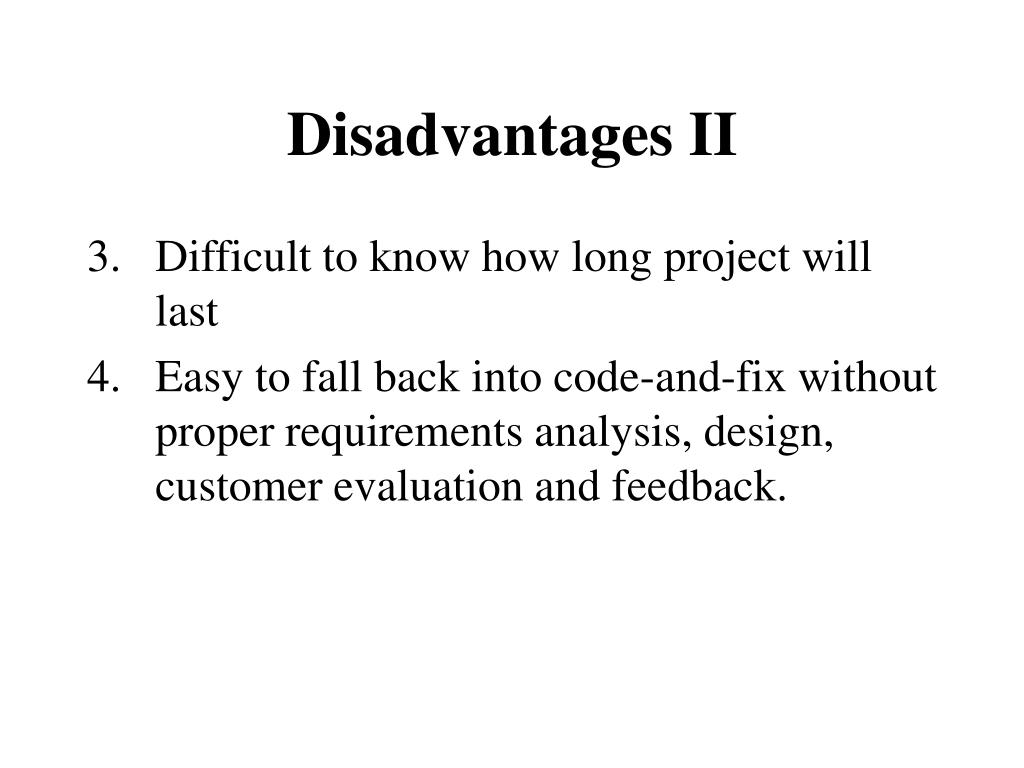 Disadvantages II

3. Difficult to know how long project will last
4. Easy to fall back into code-and-fix without proper requirements analysis, design, customer evaluation and feedback.